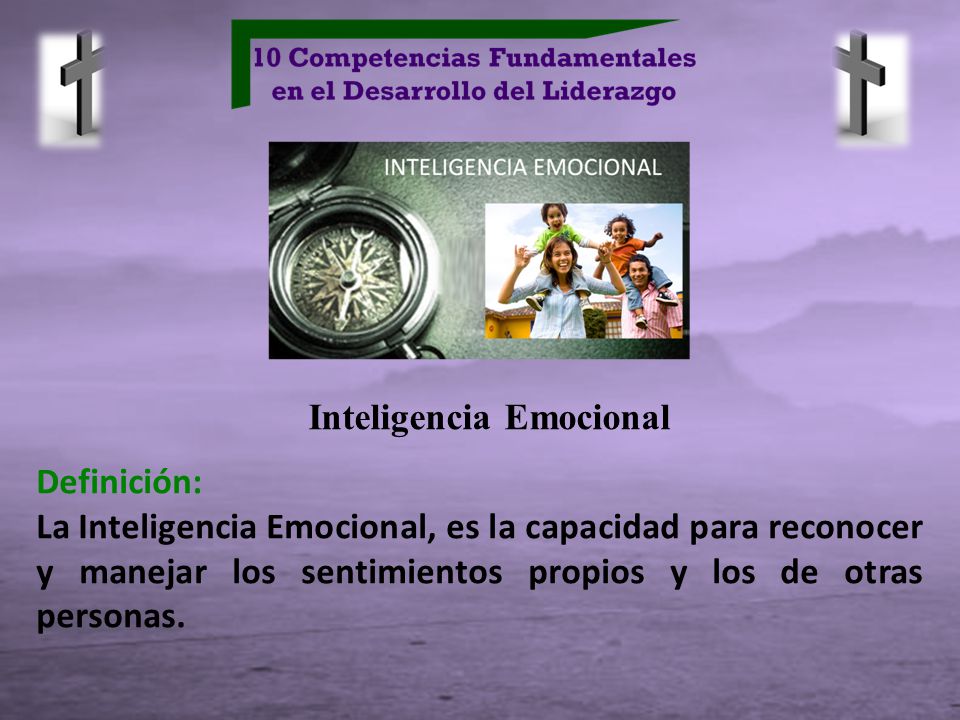 10 Competencias Fundamentales en el Desarrollo del Liderazgo

INTELIGENCIA EMOCIONAL

Inteligencia Emocional

Definición:
La Inteligencia Emocional, es la capacidad para reconocer y manejar los sentimientos propios y los de otras personas.